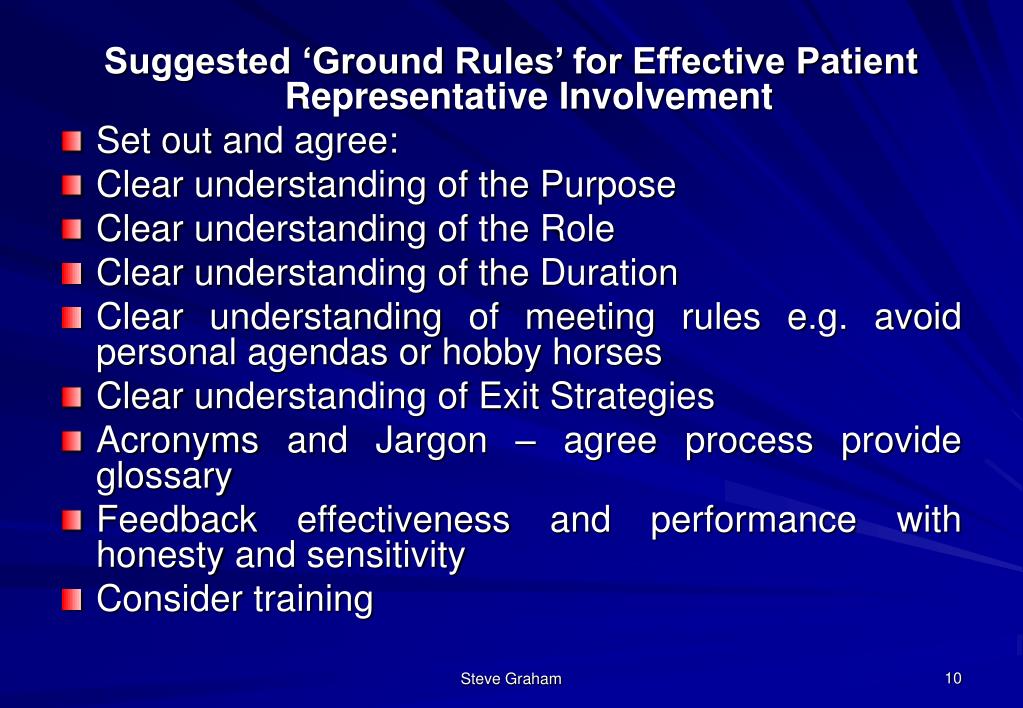 Suggested ‘Ground Rules’ for Effective Patient Representative Involvement

Set out and agree:

Clear understanding of the Purpose

Clear understanding of the Role

Clear understanding of the Duration

Clear understanding of meeting rules e.g. avoid personal agendas or hobby horses

Clear understanding of Exit Strategies

Acronyms and Jargon – agree process provide glossary

Feedback effectiveness and performance with honesty and sensitivity

Consider training

Steve Graham

10